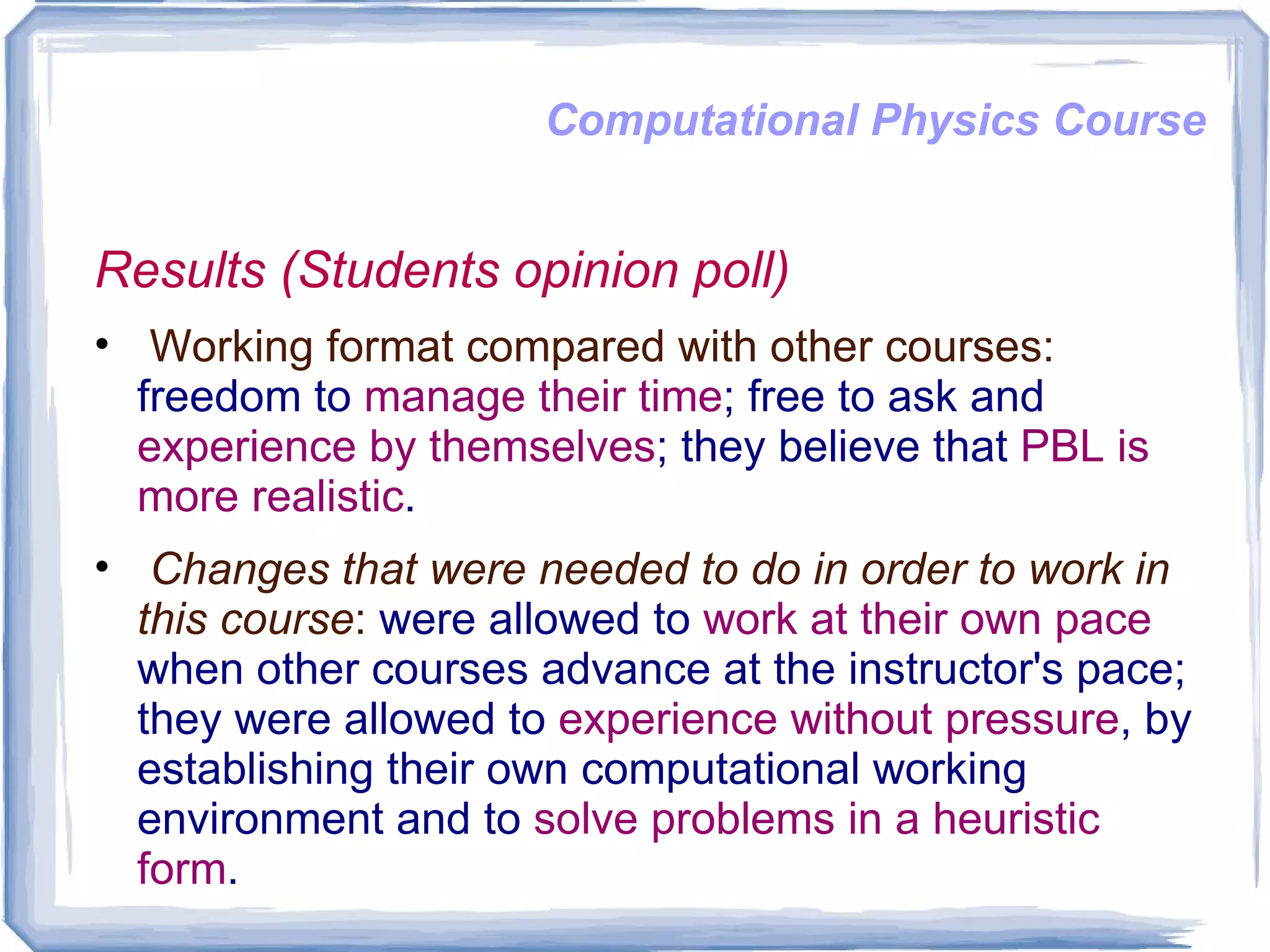 Computational Physics Course

Results (Students opinion poll)

• Working format compared with other courses: freedom to manage their time; free to ask and experience by themselves; they believe that PBL is more realistic.

• Changes that were needed to do in order to work in this course: were allowed to work at their own pace when other courses advance at the instructor's pace; they were allowed to experience without pressure, by establishing their own computational working environment and to solve problems in a heuristic form.